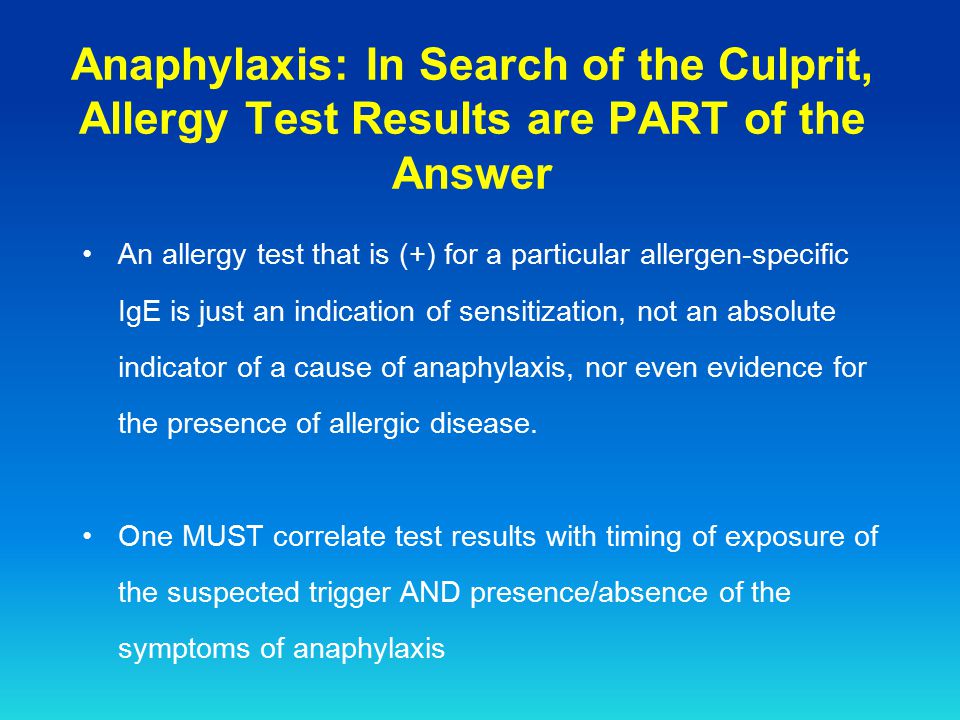 Anaphylaxis: In Search of the Culprit, Allergy Test Results are PART of the Answer

• An allergy test that is (+) for a particular allergen-specific IgE is just an indication of sensitization, not an absolute indicator of a cause of anaphylaxis, nor even evidence for the presence of allergic disease.

• One MUST correlate test results with timing of exposure of the suspected trigger AND presence/absence of the symptoms of anaphylaxis